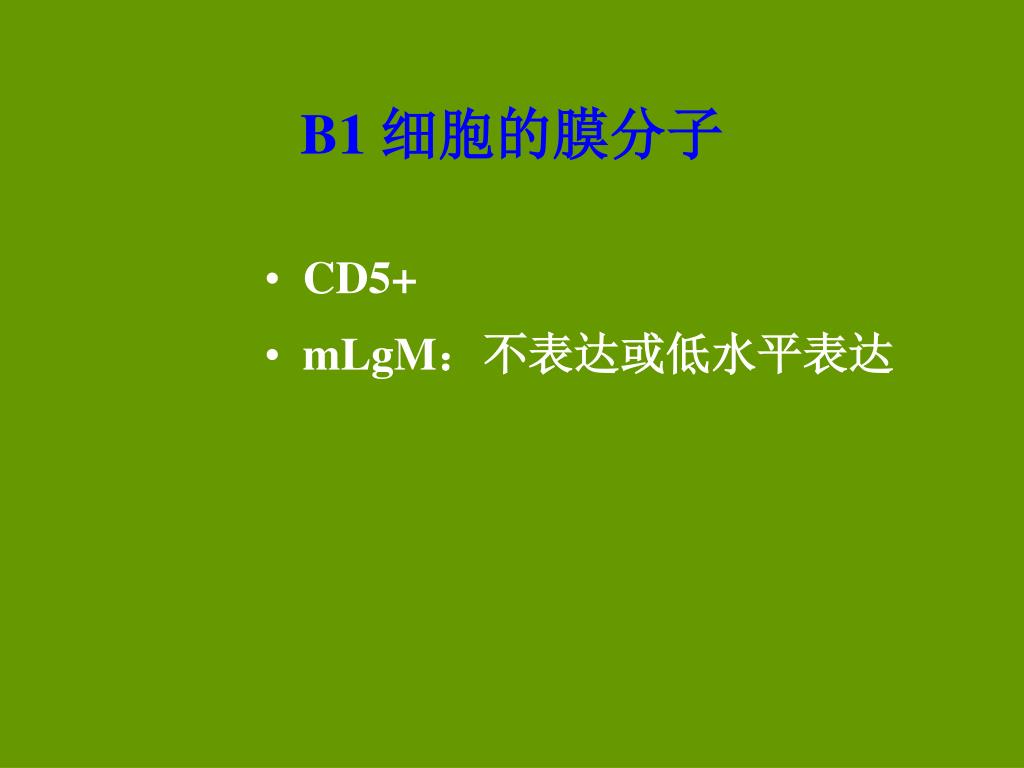 B1 细胞的膜分子

• CD5+
• mLgM：不表达或低水平表达